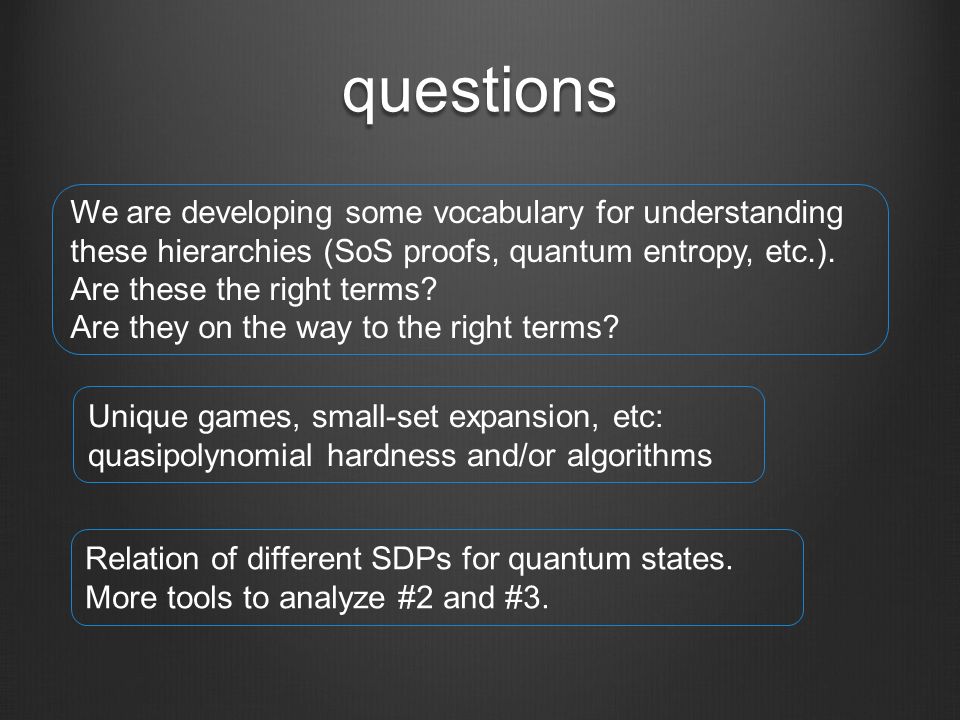 questions

We are developing some vocabulary for understanding these hierarchies (SoS proofs, quantum entropy, etc.).
Are these the right terms?
Are they on the way to the right terms?

Unique games, small-set expansion, etc:
quasipolynomial hardness and/or algorithms

Relation of different SDPs for quantum states.
More tools to analyze #2 and #3.